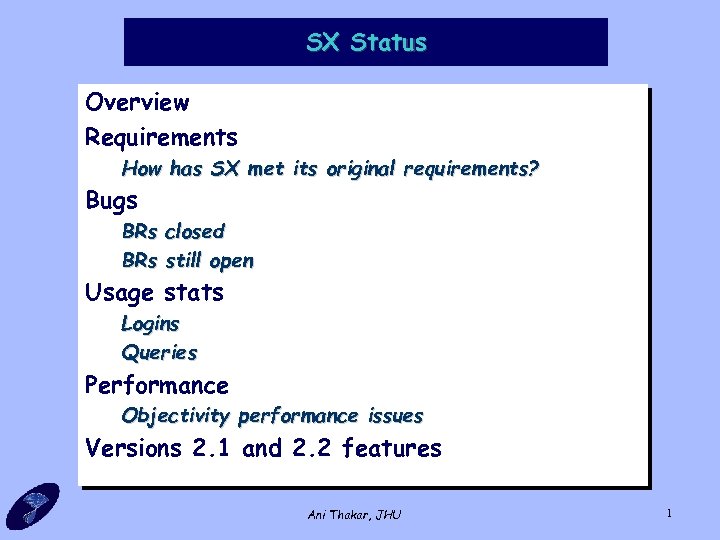 SX Status

Overview

Requirements

How has SX met its original requirements?

Bugs

BRs closed

BRs still open

Usage stats

Logins

Queries

Performance

Objectivity performance issues

Versions 2.1 and 2.2 features

Ani Thakar, JHU

1